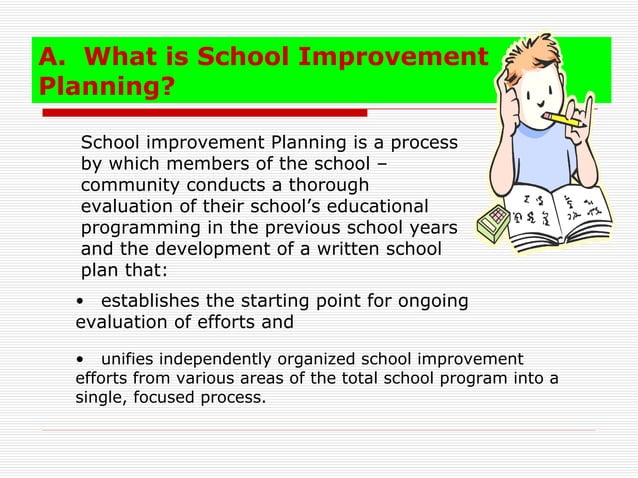 A. What is School Improvement Planning?

School improvement Planning is a process by which members of the school – community conducts a thorough evaluation of their school's educational programming in the previous school years and the development of a written school plan that:

• establishes the starting point for ongoing evaluation of efforts and

• unifies independently organized school improvement efforts from various areas of the total school program into a single, focused process.